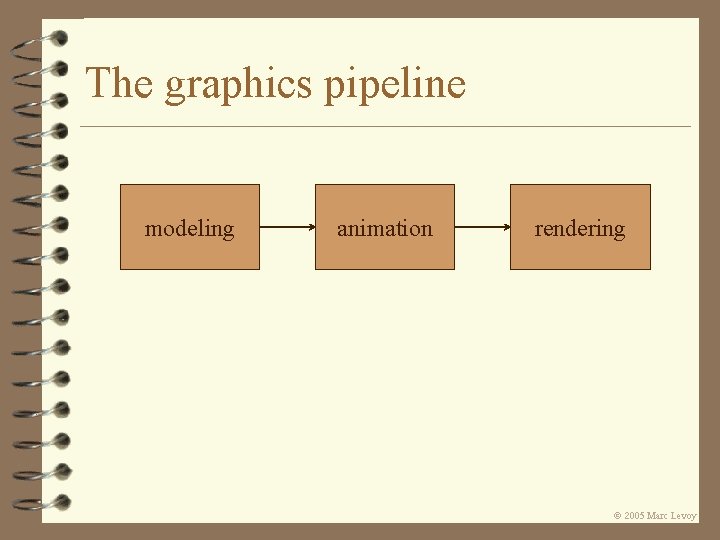 The graphics pipeline

modeling

animation

rendering

© 2005 Marc Levoy